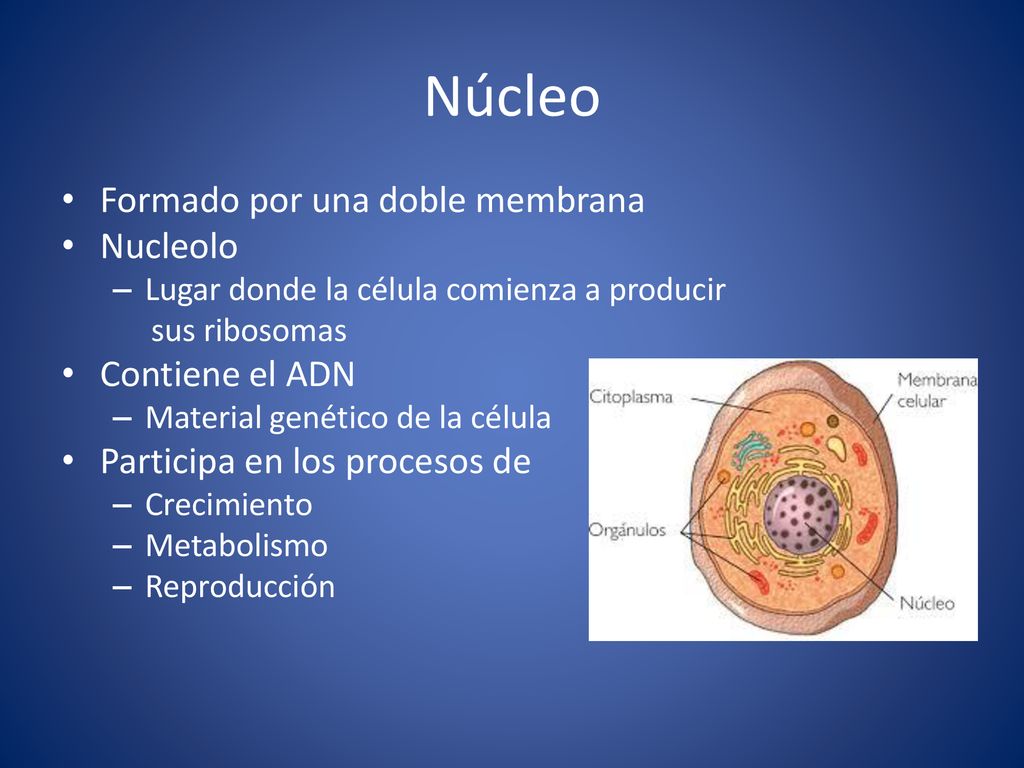 Núcleo

• Formado por una doble membrana
• Nucleolo
– Lugar donde la célula comienza a producir sus ribosomas
• Contiene el ADN
– Material genético de la célula
• Participa en los procesos de
– Crecimiento
– Metabolismo
– Reproducción

Citoplasma
Membrana celular
Orgánulos
Núcleo